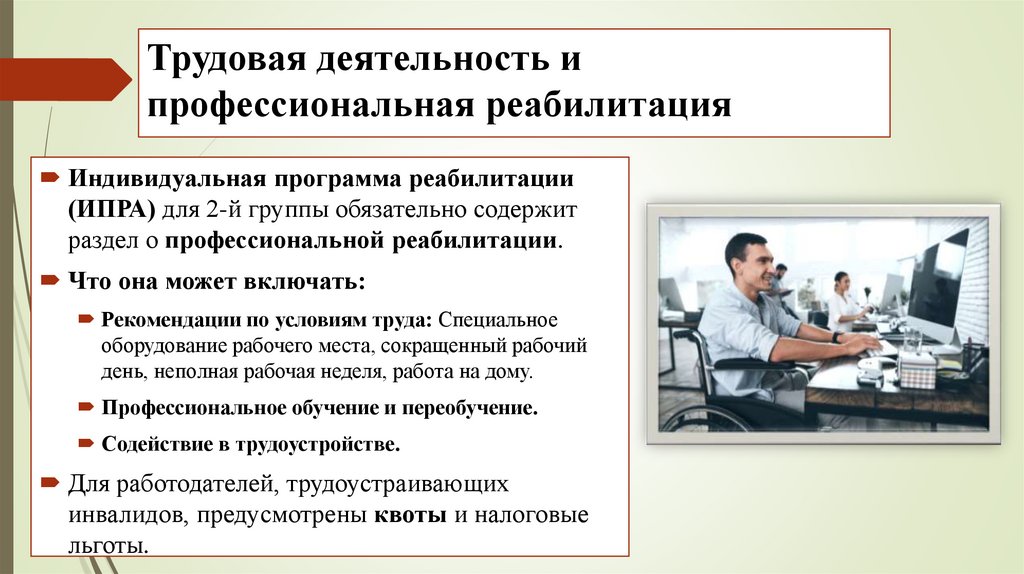 Трудовая деятельность и профессиональная реабилитация

Индивидуальная программа реабилитации (ИПРА) для 2-й группы обязательно содержит раздел о профессиональной реабилитации.

Что она может включать:

Рекомендации по условиям труда: Специальное оборудование рабочего места, сокращенный рабочий день, неполная рабочая неделя, работа на дому.

Профессиональное обучение и переобучение.

Содействие в трудоустройстве.

Для работодателей, трудоустраивающих инвалидов, предусмотрены квоты и налоговые льготы.